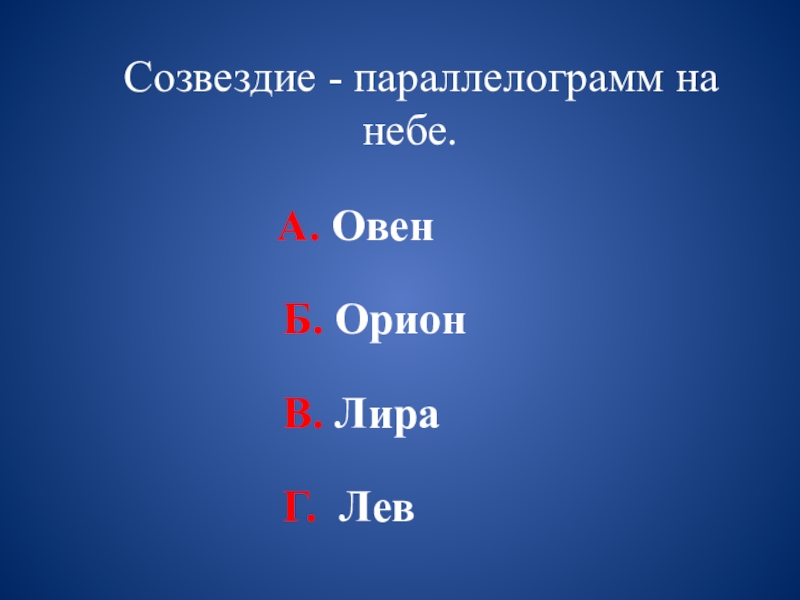 Созвездие - параллелограмм на небе.

А. Овен

Б. Орион

В. Лира

Г. Лев